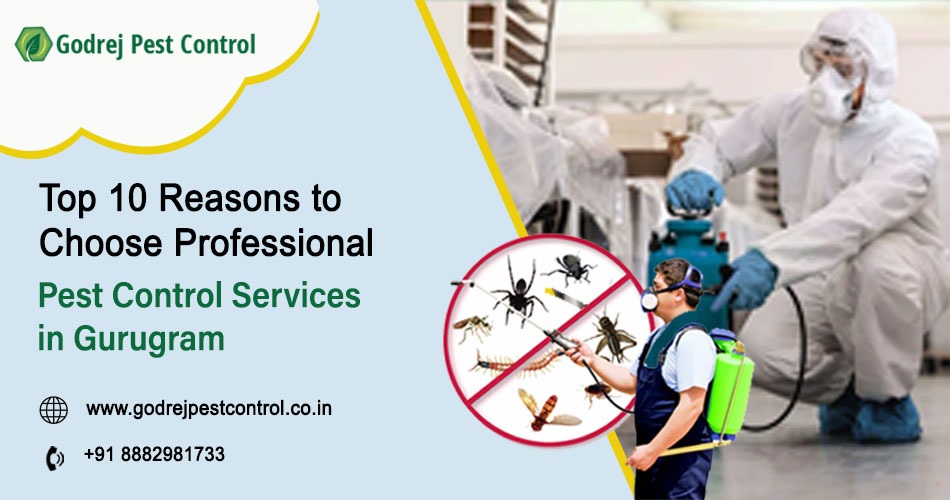 Godrej Pest Control

Top 10 Reasons to Choose Professional Pest Control Services in Gurugram

www.godrejpestcontrol.co.in

+91 8882981733